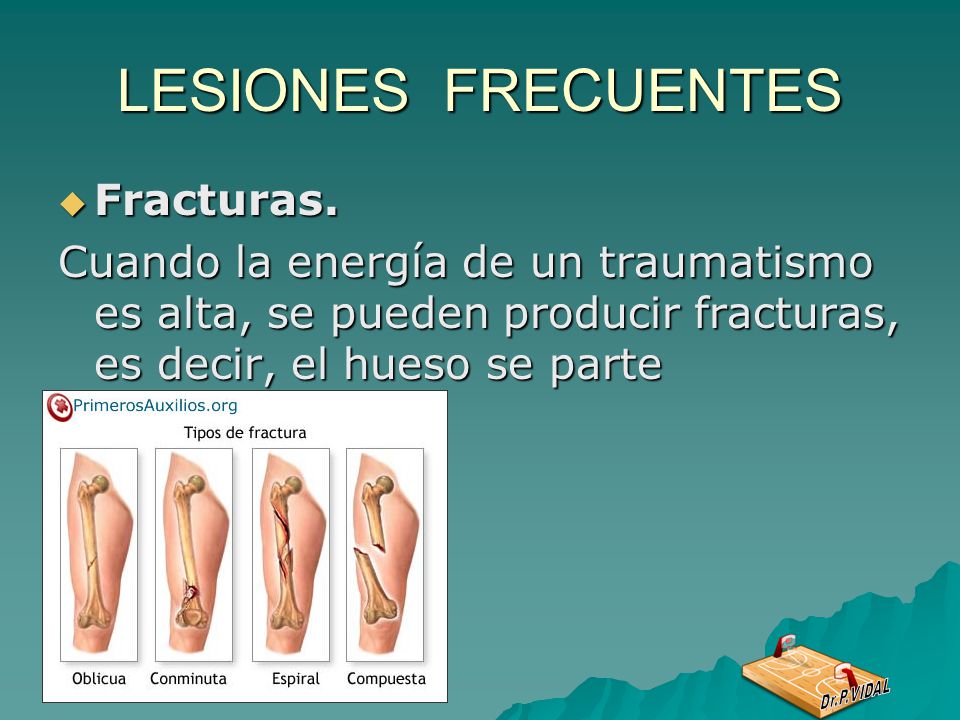 LESIONES FRECUENTES

Fracturas.

Cuando la energía de un traumatismo es alta, se pueden producir fracturas, es decir, el hueso se parte

PrimerosAuxilios.org

Tipos de fractura

Oblicua Conminuta Espiral Compuesta

Dr.P.VIDAL